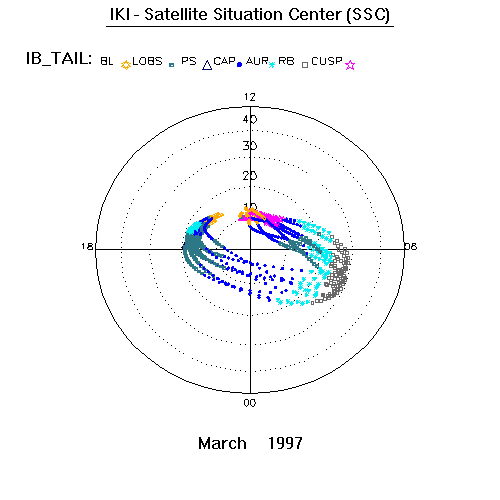 IKI - Satellite Situation Center (SSC)

IB_TAIL: BL LOBS PS CAP AUR RB CUSP

12

40

30

20

10

18

06

00

March 1997